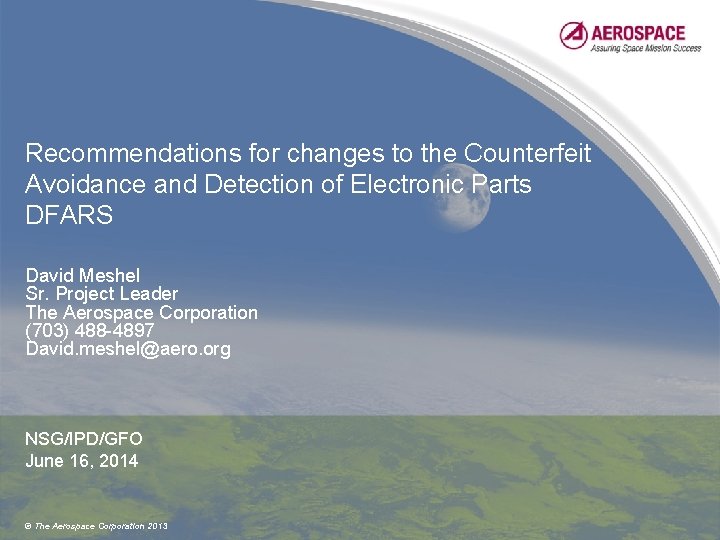 AEROSPACE
Assuring Space Mission Success

Recommendations for changes to the Counterfeit Avoidance and Detection of Electronic Parts DFARS

David Meshel
Sr. Project Leader
The Aerospace Corporation
(703) 488-4897
David.meshel@aero.org

NSG/IPD/GFO
June 16, 2014

© The Aerospace Corporation 2013